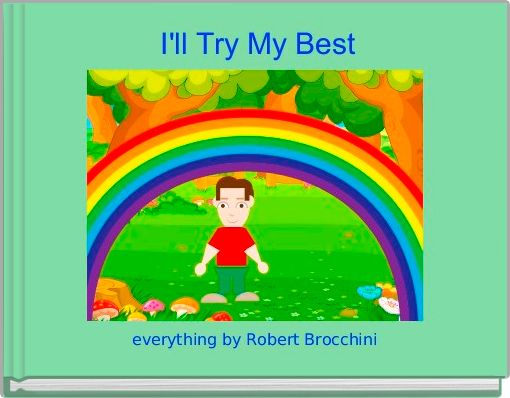 I'll Try My Best

everything by Robert Brocchini